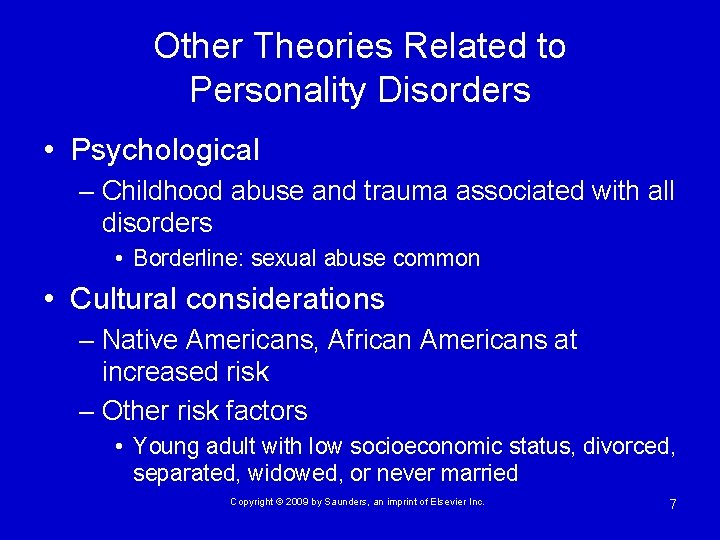 Other Theories Related to Personality Disorders

• Psychological
– Childhood abuse and trauma associated with all disorders
• Borderline: sexual abuse common

• Cultural considerations
– Native Americans, African Americans at increased risk
– Other risk factors
• Young adult with low socioeconomic status, divorced, separated, widowed, or never married

Copyright © 2009 by Saunders, an imprint of Elsevier Inc.

7